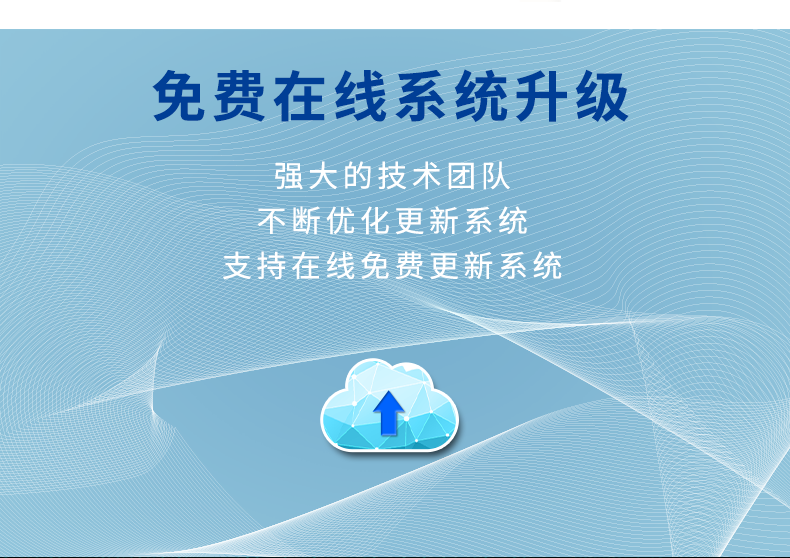 免费在线系统升级

强大的技术团队
不断优化更新系统
支持在线免费更新系统